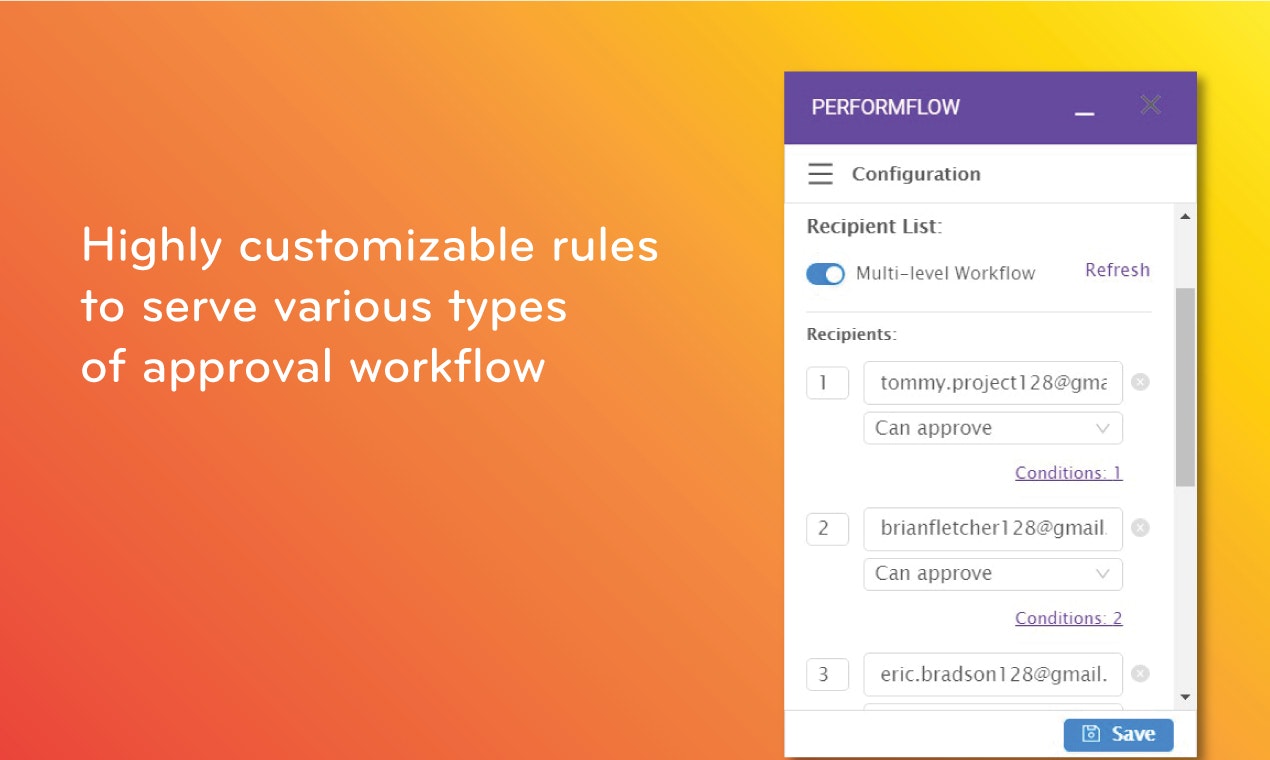 Highly customizable rules to serve various types of approval workflow

PERFORMFLOW

Configuration

Recipient List:

Multi-level Workflow

Refresh

Recipients:

1

tommy.project128@gma

Can approve

Conditions: 1

2

brianfletcher128@gmail.

Can approve

Conditions: 2

3

eric.bradson128@gmail.

Save